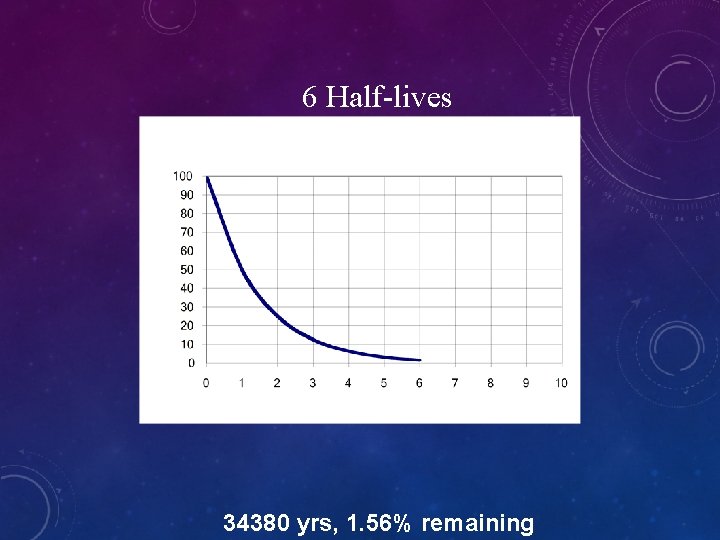 6 Half-lives

100
90
80
70
60
50
40
30
20
10
0

0 1 2 3 4 5 6 7 8 9 10

34380 yrs, 1.56% remaining